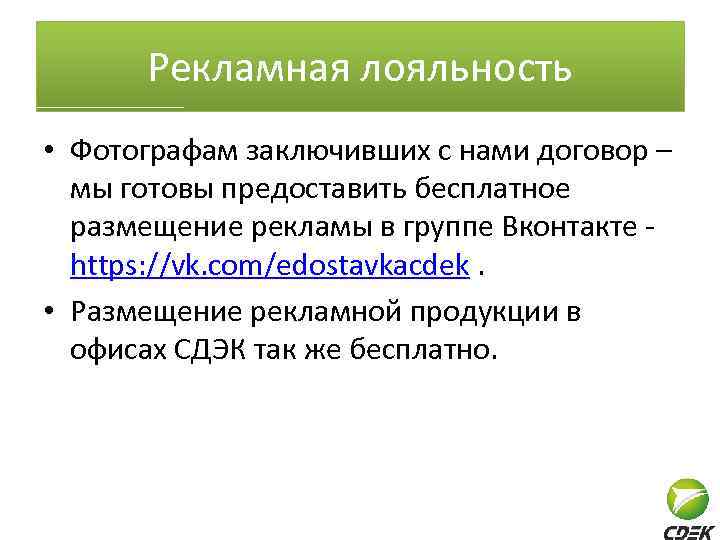 Рекламная лояльность

• Фотографам заключивших с нами договор – мы готовы предоставить бесплатное размещение рекламы в группе Вконтакте - https://vk.com/edostavkacdek .

• Размещение рекламной продукции в офисах СДЭК так же бесплатно.

СДЭК